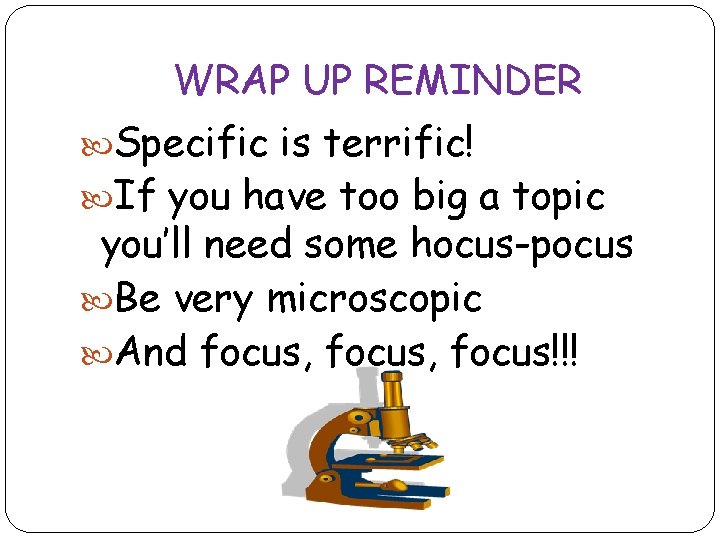 WRAP UP REMINDER

Specific is terrific!

If you have too big a topic you'll need some hocus-pocus

Be very microscopic

And focus, focus, focus!!!